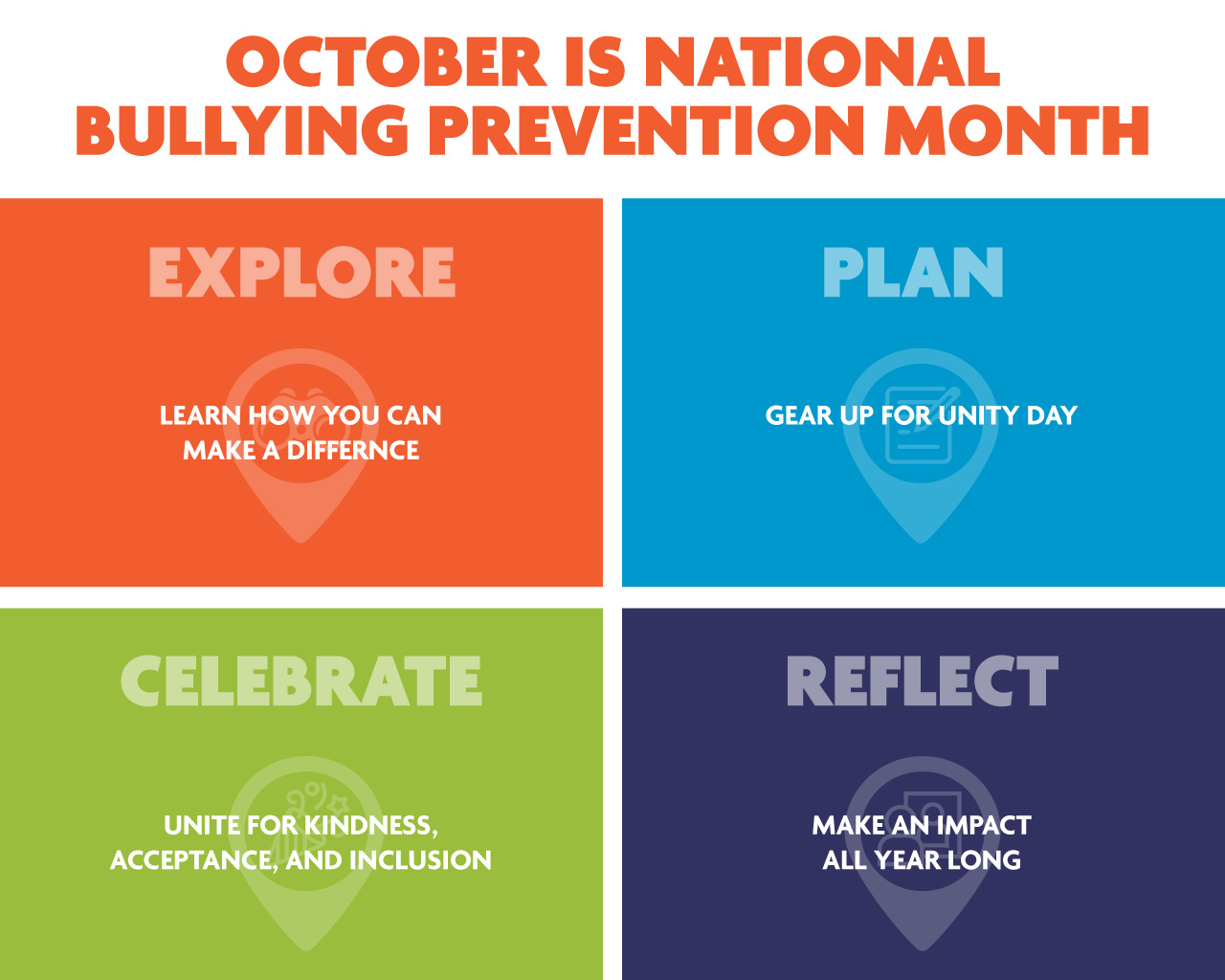 OCTOBER IS NATIONAL BULLYING PREVENTION MONTH

EXPLORE

LEARN HOW YOU CAN MAKE A DIFFERNCE

PLAN

GEAR UP FOR UNITY DAY

CELEBRATE

UNITE FOR KINDNESS, ACCEPTANCE, AND INCLUSION

REFLECT

MAKE AN IMPACT ALL YEAR LONG